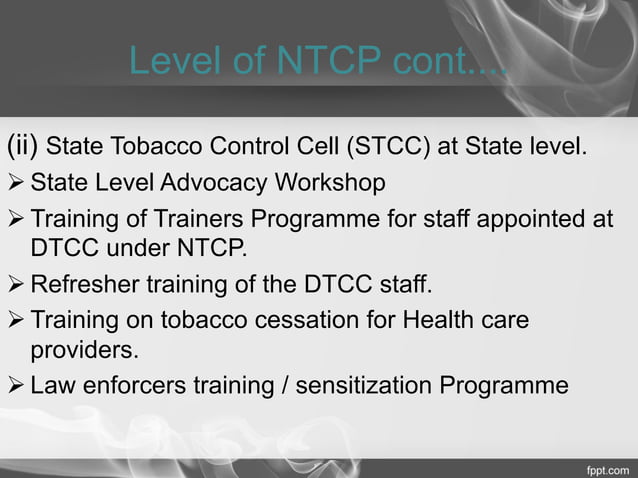 Level of NTCP cont....

(ii) State Tobacco Control Cell (STCC) at State level.

➢ State Level Advocacy Workshop

➢ Training of Trainers Programme for staff appointed at DTCC under NTCP.

➢ Refresher training of the DTCC staff.

➢ Training on tobacco cessation for Health care providers.

➢ Law enforcers training / sensitization Programme

fppt.com